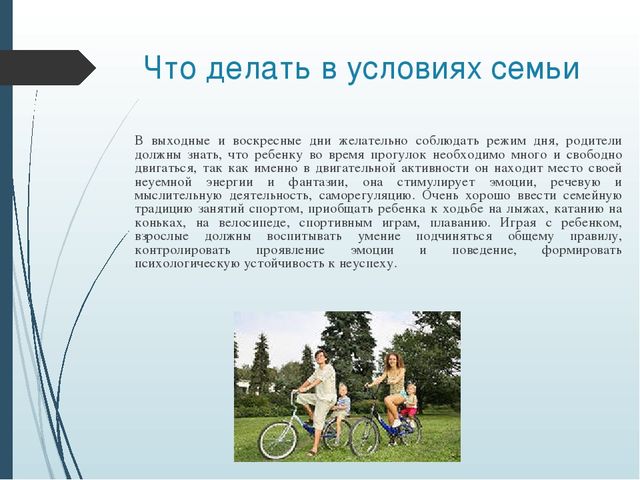 Что делать в условиях семьи

В выходные и воскресные дни желательно соблюдать режим дня, родители должны знать, что ребенку во время прогулок необходимо много и свободно двигаться, так как именно в двигательной активности он находит место своей неуемной энергии и фантазии, она стимулирует эмоции, речевую и мыслительную деятельность, саморегуляцию. Очень хорошо ввести семейную традицию занятий спортом, приобщать ребенка к ходьбе на лыжах, катанию на коньках, на велосипеде, спортивным играм, плаванию. Играя с ребенком, взрослые должны воспитывать умение подчиняться общему правилу, контролировать проявление эмоции и поведение, формировать психологическую устойчивость к неуспеху.